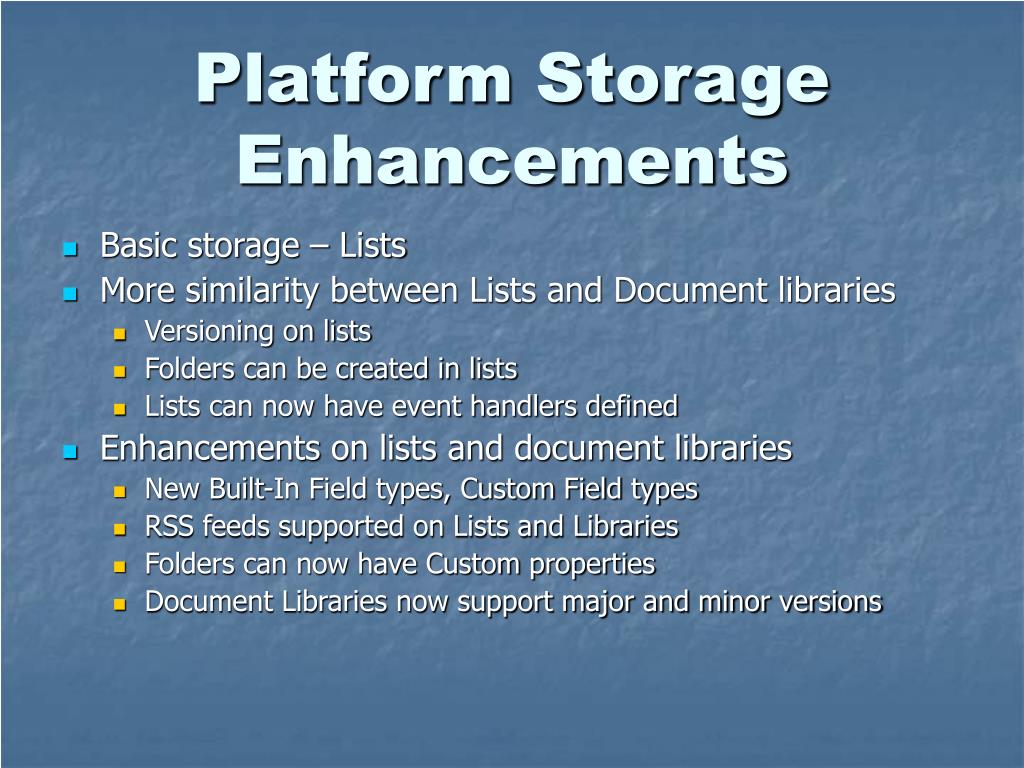 Platform Storage Enhancements

- Basic storage – Lists
- More similarity between Lists and Document libraries
  - Versioning on lists
  - Folders can be created in lists
  - Lists can now have event handlers defined
- Enhancements on lists and document libraries
  - New Built-In Field types, Custom Field types
  - RSS feeds supported on Lists and Libraries
  - Folders can now have Custom properties
  - Document Libraries now support major and minor versions